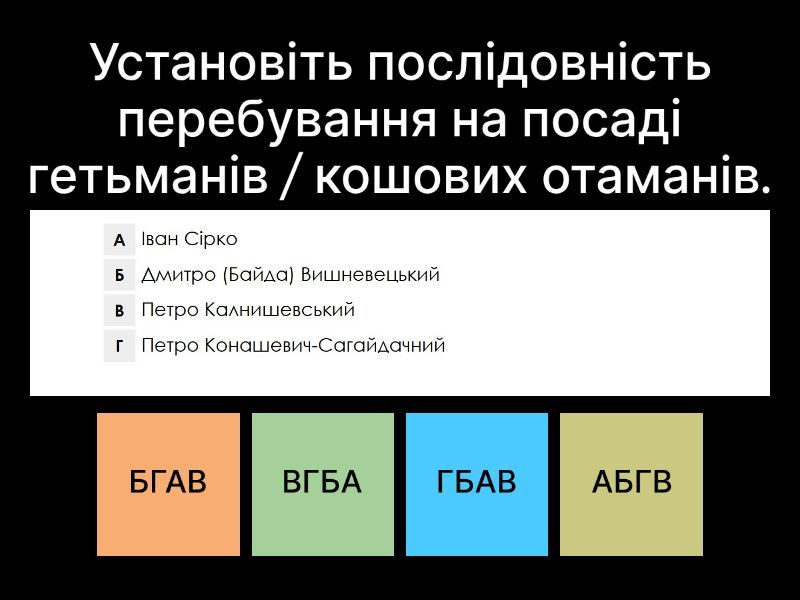 Установіть послідовність перебування на посаді гетьманів / кошових отаманів.

А Іван Сірко
Б Дмитро (Байда) Вишневецький
В Петро Калнишевський
Г Петро Конашевич-Сагайдачний

БГАВ

ВГБА

ГБАВ

АБГВ